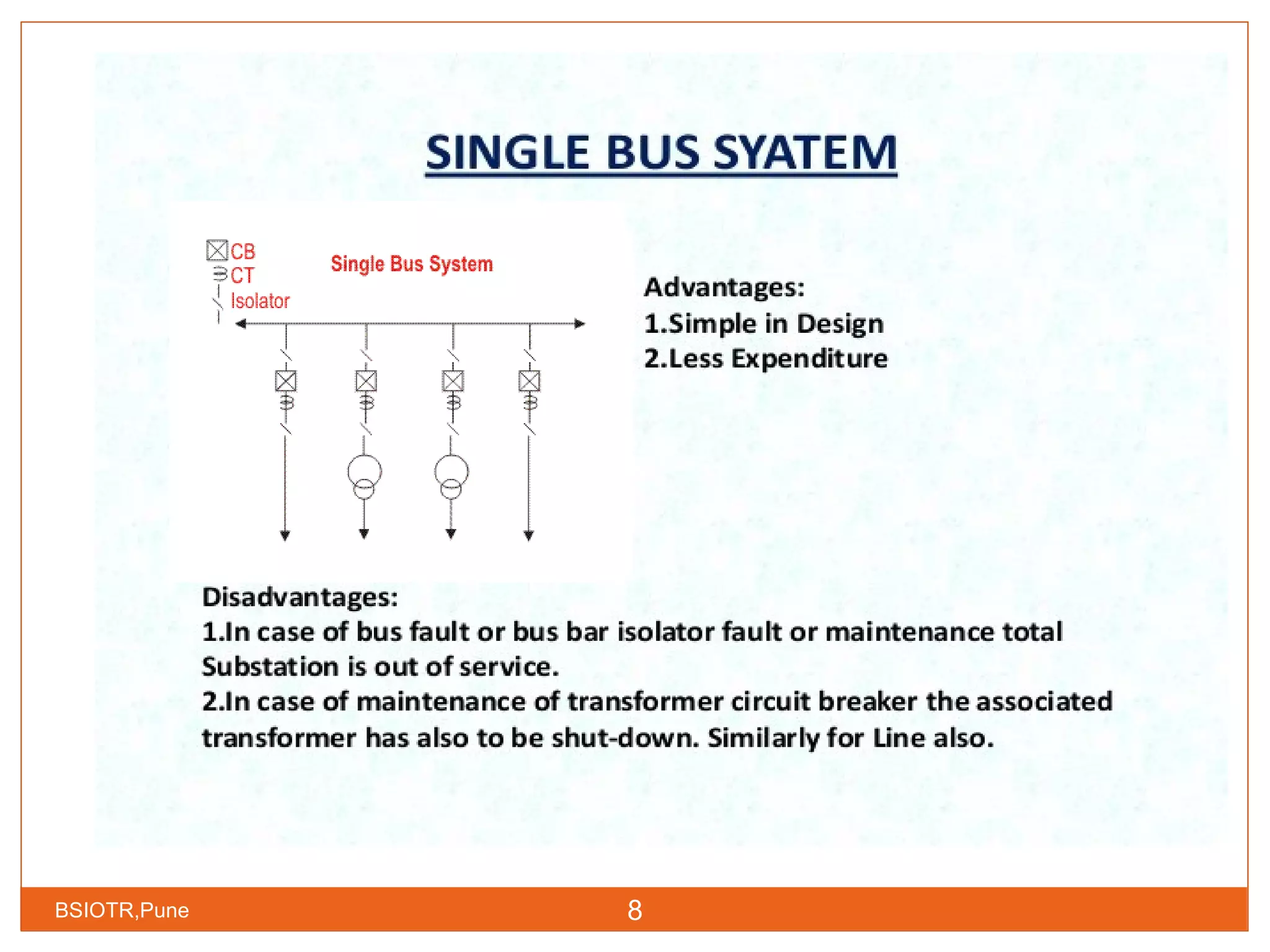 SINGLE BUS SYATEM

CB
CT
Isolator

Single Bus System

Advantages:
1.Simple in Design
2.Less Expenditure

Disadvantages:
1.In case of bus fault or bus bar isolator fault or maintenance total Substation is out of service.
2.In case of maintenance of transformer circuit breaker the associated transformer has also to be shut-down. Similarly for Line also.

BSIOTR,Pune

8